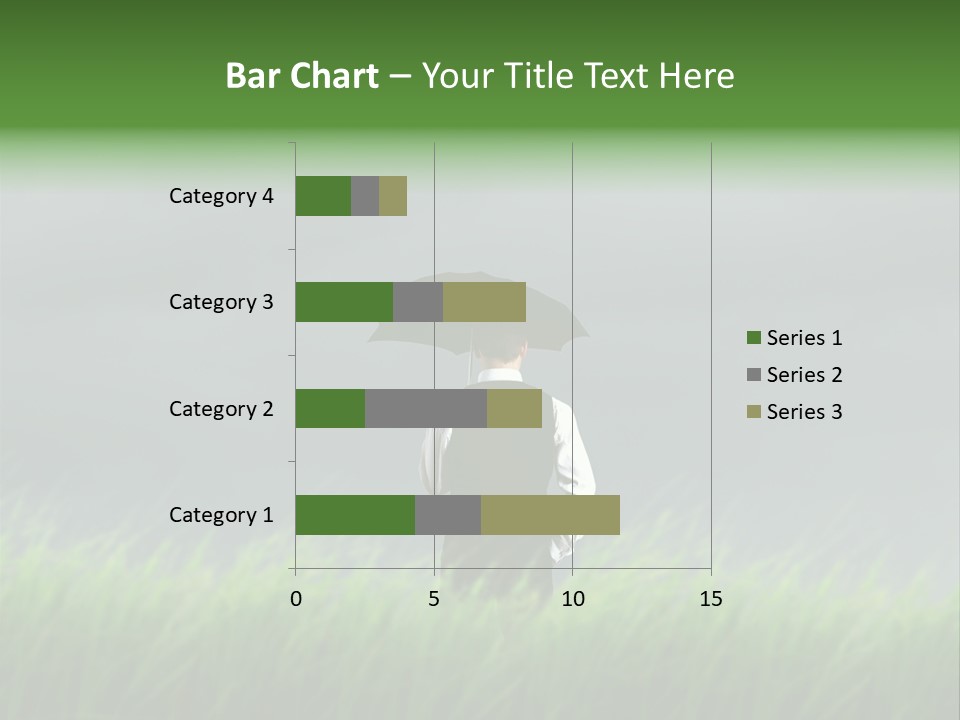 Bar Chart – Your Title Text Here

Category 4
Category 3
Category 2
Category 1

0 5 10 15

Series 1
Series 2
Series 3